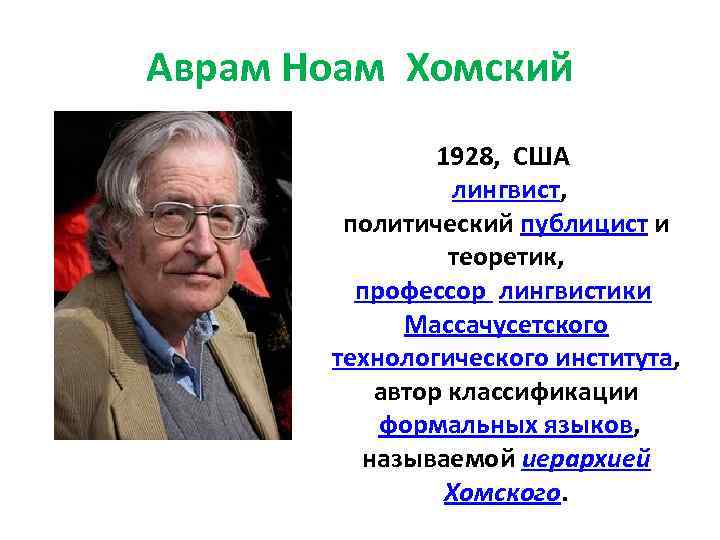 Аврам Ноам Хомский

1928, США
лингвист,
политический публицист и теоретик,
профессор лингвистики Массачусетского технологического института,
автор классификации формальных языков,
называемой иерархией Хомского.